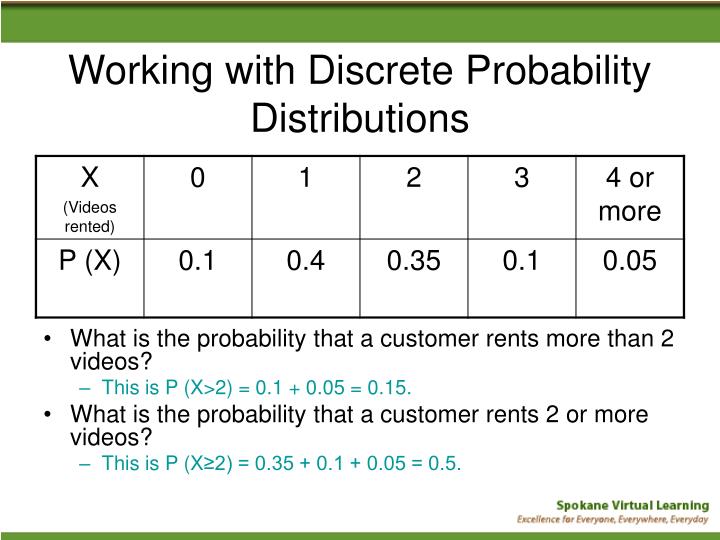 Working with Discrete Probability Distributions

| X (Videos rented) | 0 | 1 | 2 | 3 | 4 or more |
|---|---|---|---|---|---|
| P (X) | 0.1 | 0.4 | 0.35 | 0.1 | 0.05 |

• What is the probability that a customer rents more than 2 videos?
– This is P (X>2) = 0.1 + 0.05 = 0.15.
• What is the probability that a customer rents 2 or more videos?
– This is P (X≥2) = 0.35 + 0.1 + 0.05 = 0.5.

Spokane Virtual Learning
Excellence for Everyone, Everywhere, Everyday